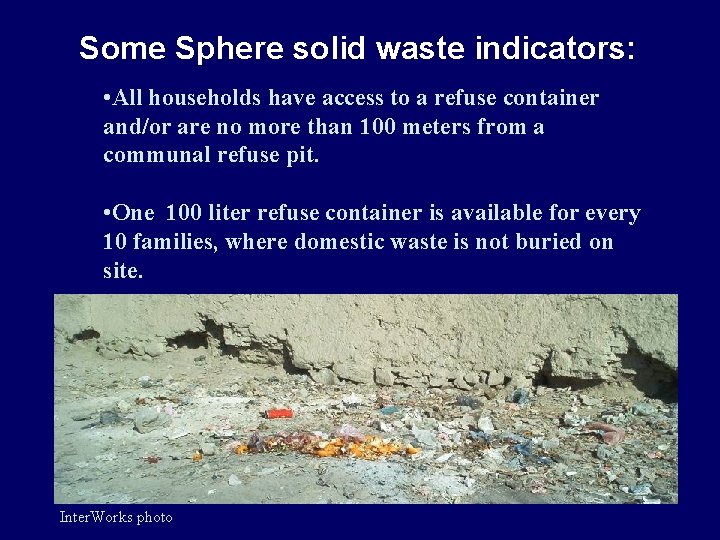 Some Sphere solid waste indicators:

•All households have access to a refuse container and/or are no more than 100 meters from a communal refuse pit.

•One 100 liter refuse container is available for every 10 families, where domestic waste is not buried on site.

InterWorks photo